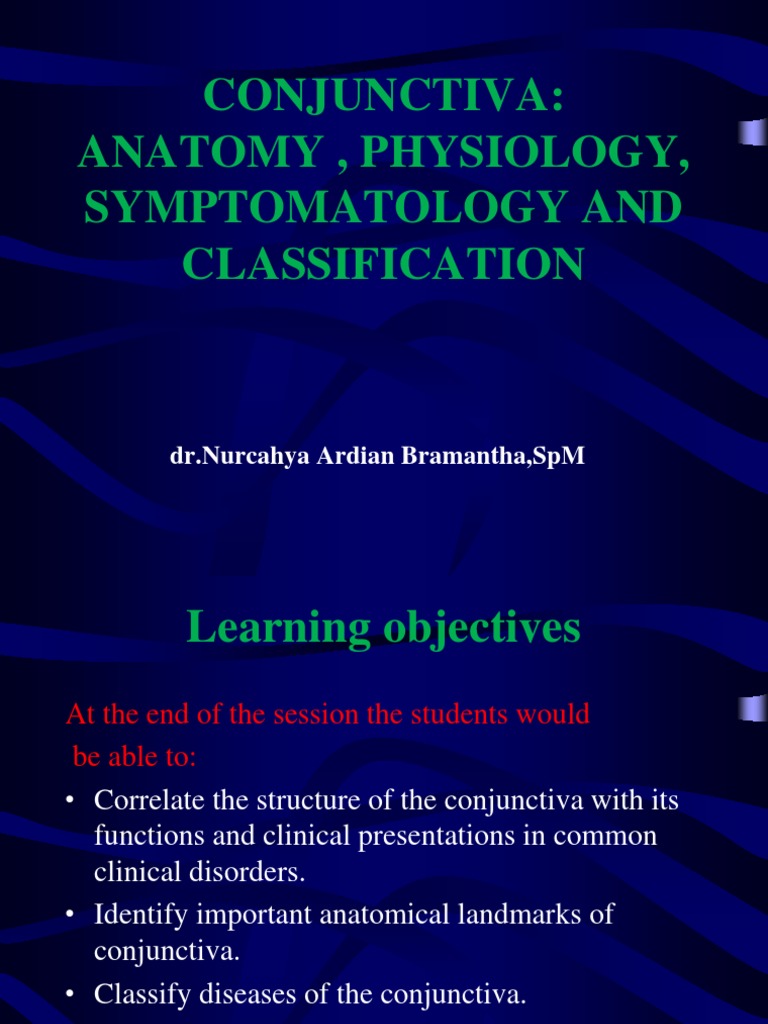 CONJUNCTIVA: ANATOMY , PHYSIOLOGY, SYMPTOMATOLOGY AND CLASSIFICATION

dr.Nurcahya Ardian Bramantha,SpM

Learning objectives

At the end of the session the students would be able to:

• Correlate the structure of the conjunctiva with its functions and clinical presentations in common clinical disorders.
• Identify important anatomical landmarks of conjunctiva.
• Classify diseases of the conjunctiva.